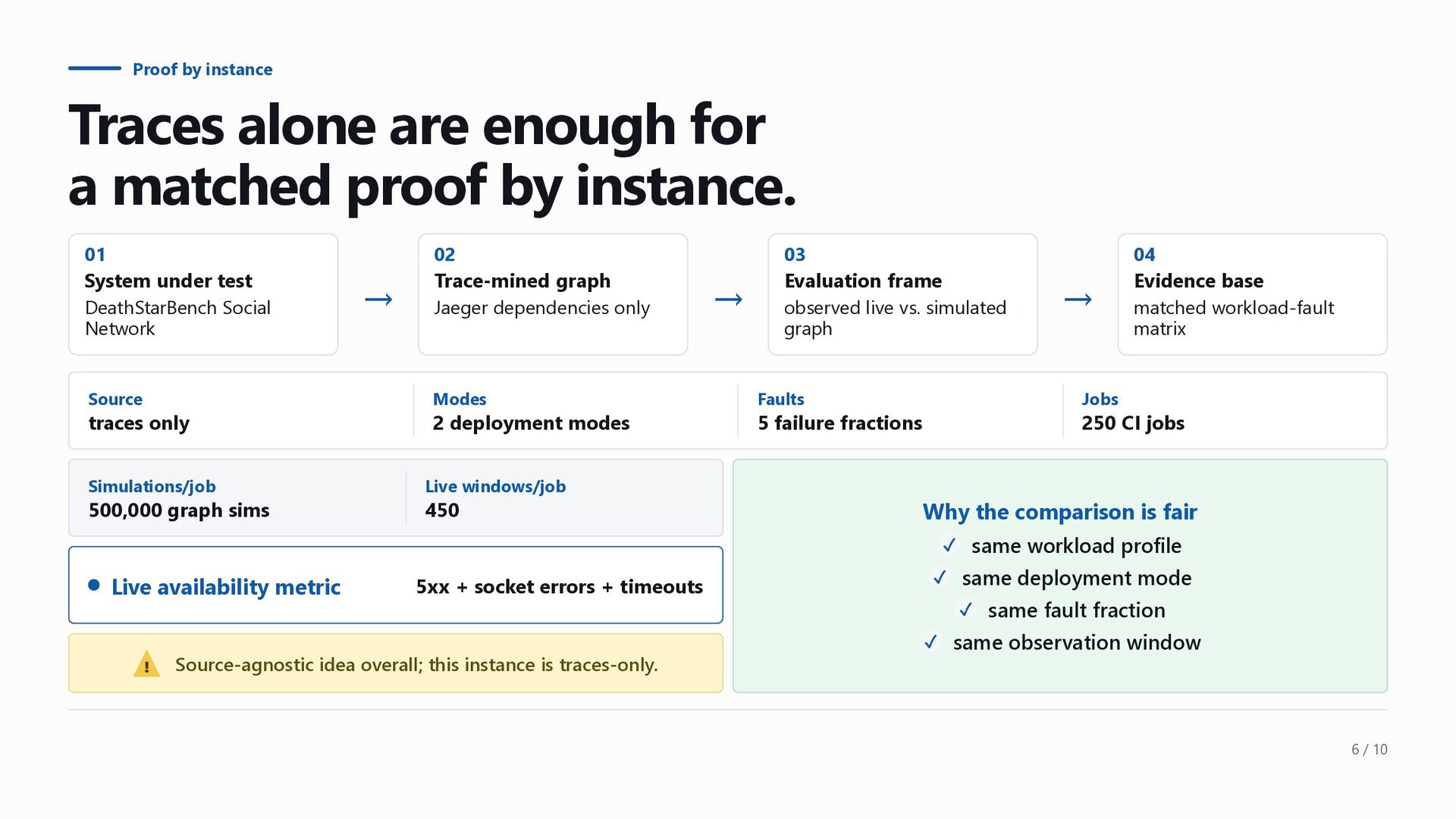 Proof by instance

Traces alone are enough for a matched proof by instance.

01
System under test
DeathStarBench Social Network

→

02
Trace-mined graph
Jaeger dependencies only

→

03
Evaluation frame
observed live vs. simulated graph

→

04
Evidence base
matched workload-fault matrix

Source
traces only

Modes
2 deployment modes

Faults
5 failure fractions

Jobs
250 CI jobs

Simulations/job
500,000 graph sims

Live windows/job
450

Live availability metric
5xx + socket errors + timeouts

Source-agnostic idea overall; this instance is traces-only.

Why the comparison is fair
✓ same workload profile
✓ same deployment mode
✓ same fault fraction
✓ same observation window

6 / 10